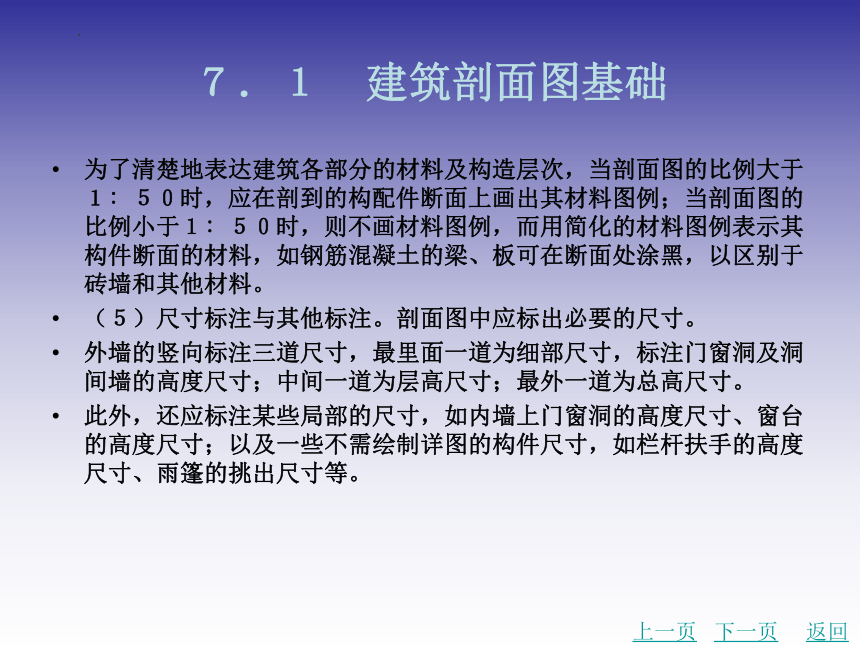 7．1　建筑剖面图基础

• 为了清楚地表达建筑各部分的材料及构造层次，当剖面图的比例大于１：５０时，应在剖到的构配件断面上画出其材料图例；当剖面图的比例小于１：５０时，则不画材料图例，而用简化的材料图例表示其构件断面的材料，如钢筋混凝土的梁、板可在断面处涂黑，以区别于砖墙和其他材料。

• （５）尺寸标注与其他标注。剖面图中应标出必要的尺寸。

• 外墙的竖向标注三道尺寸，最里面一道为细部尺寸，标注门窗洞及洞间墙的高度尺寸；中间一道为层高尺寸；最外一道为总高尺寸。

• 此外，还应标注某些局部的尺寸，如内墙上门窗洞的高度尺寸、窗台的高度尺寸；以及一些不需绘制详图的构件尺寸，如栏杆扶手的高度尺寸、雨篷的挑出尺寸等。

上一页　下一页　返回